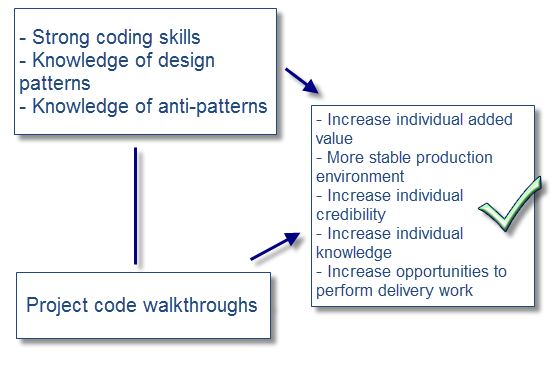 - Strong coding skills
- Knowledge of design patterns
- Knowledge of anti-patterns

Project code walkthroughs

- Increase individual added value
- More stable production environment
- Increase individual credibility
- Increase individual knowledge
- Increase opportunities to perform delivery work